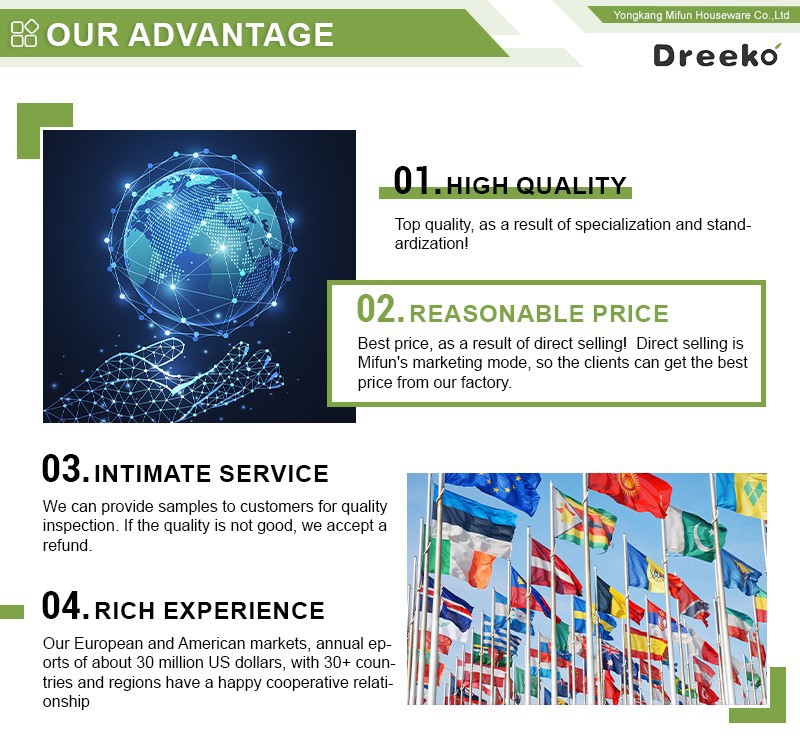 OUR ADVANTAGE

Yongkang Mifun Houseware Co.,Ltd

Dreeko

01. HIGH QUALITY

Top quality, as a result of specialization and standardization!

02. REASONABLE PRICE

Best price, as a result of direct selling! Direct selling is Mifun's marketing mode, so the clients can get the best price from our factory.

03. INTIMATE SERVICE

We can provide samples to customers for quality inspection. If the quality is not good, we accept a refund.

04. RICH EXPERIENCE

Our European and American markets, annual eports of about 30 million US dollars, with 30+ countries and regions have a happy cooperative relationship